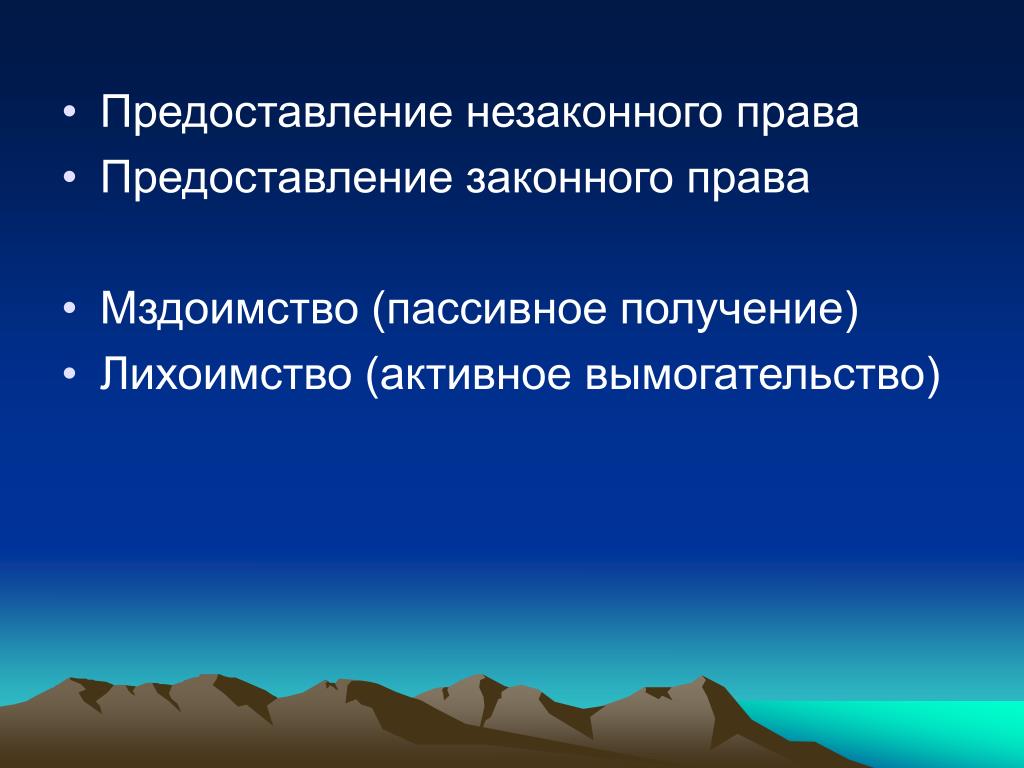 • Предоставление незаконного права
• Предоставление законного права

• Мздоимство (пассивное получение)
• Лихоимство (активное вымогательство)